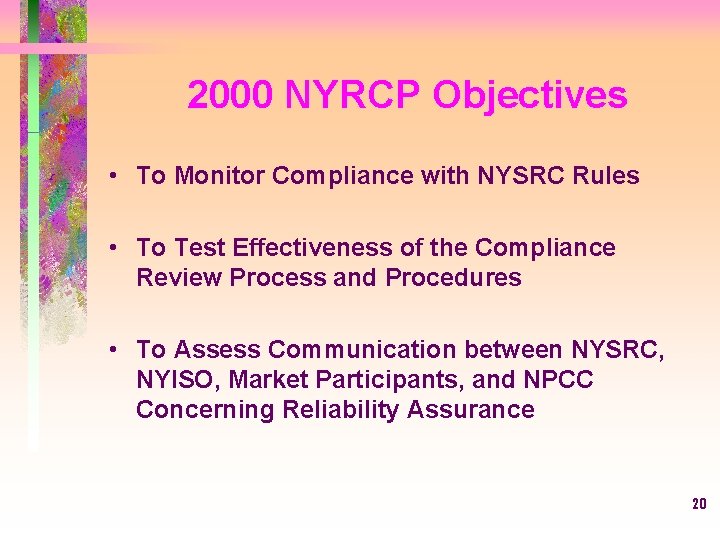 2000 NYRCP Objectives

• To Monitor Compliance with NYSRC Rules

• To Test Effectiveness of the Compliance Review Process and Procedures

• To Assess Communication between NYSRC, NYISO, Market Participants, and NPCC Concerning Reliability Assurance

20